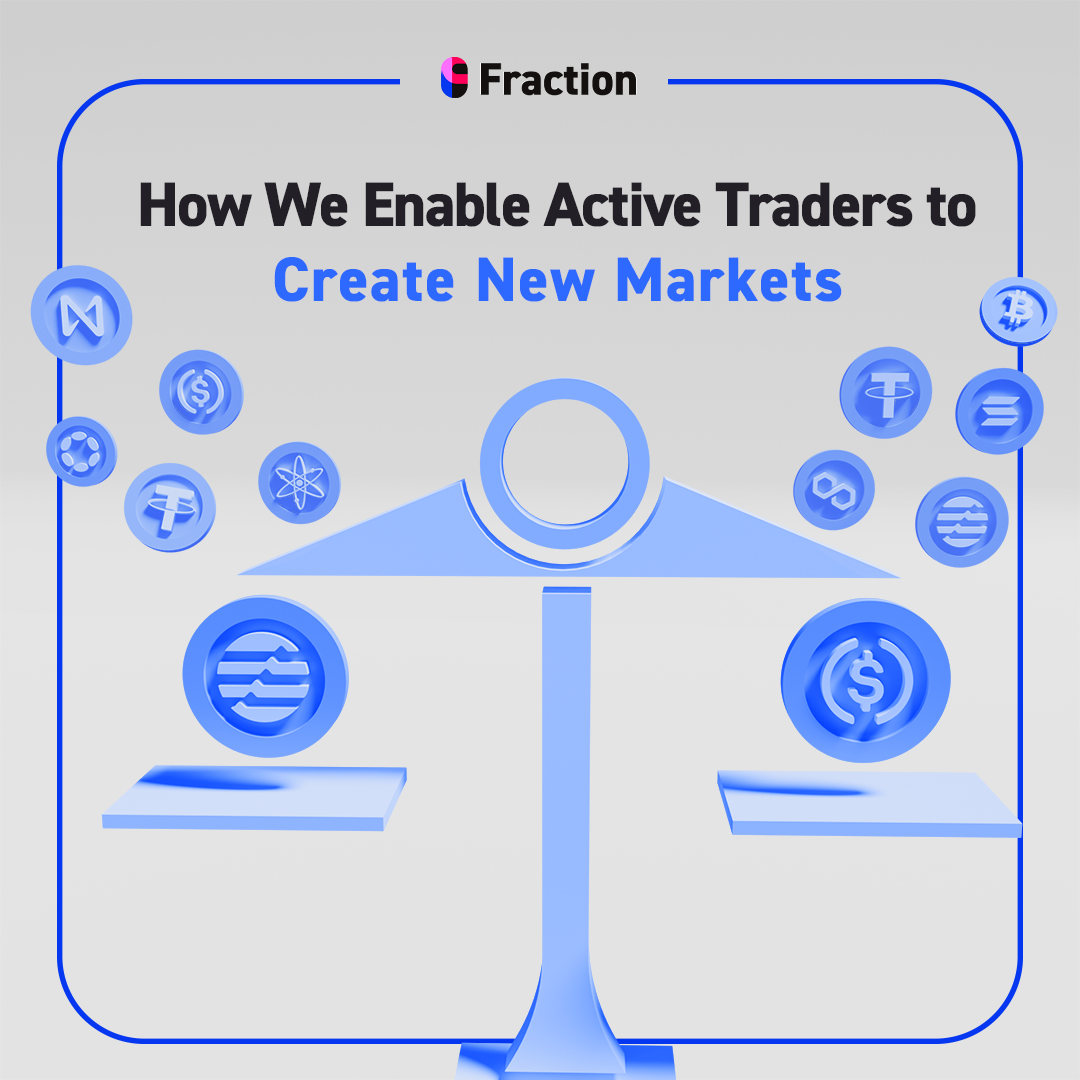 Fraction

How We Enable Active Traders to Create New Markets